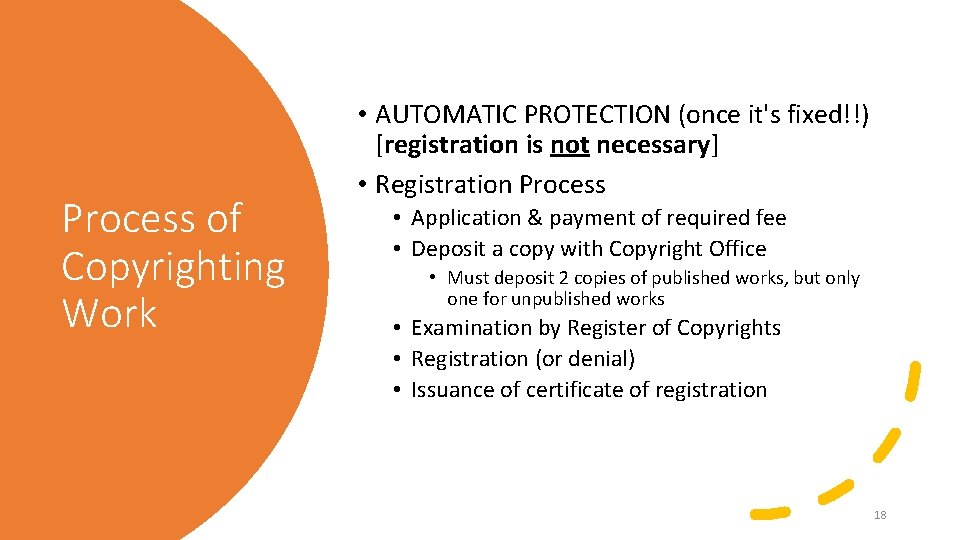 Process of Copyrighting Work

• AUTOMATIC PROTECTION (once it's fixed!!) [registration is not necessary]
• Registration Process
  • Application & payment of required fee
  • Deposit a copy with Copyright Office
    • Must deposit 2 copies of published works, but only one for unpublished works
  • Examination by Register of Copyrights
  • Registration (or denial)
  • Issuance of certificate of registration

18